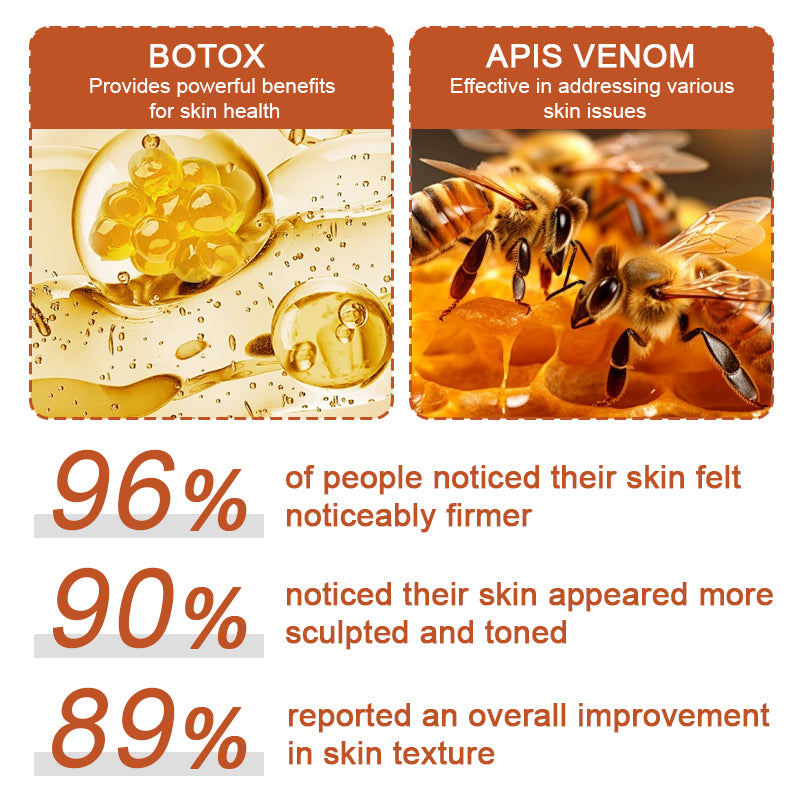 BOTOX
Provides powerful benefits for skin health

APIS VENOM
Effective in addressing various skin issues

96% of people noticed their skin felt noticeably firmer

90% noticed their skin appeared more sculpted and toned

89% reported an overall improvement in skin texture